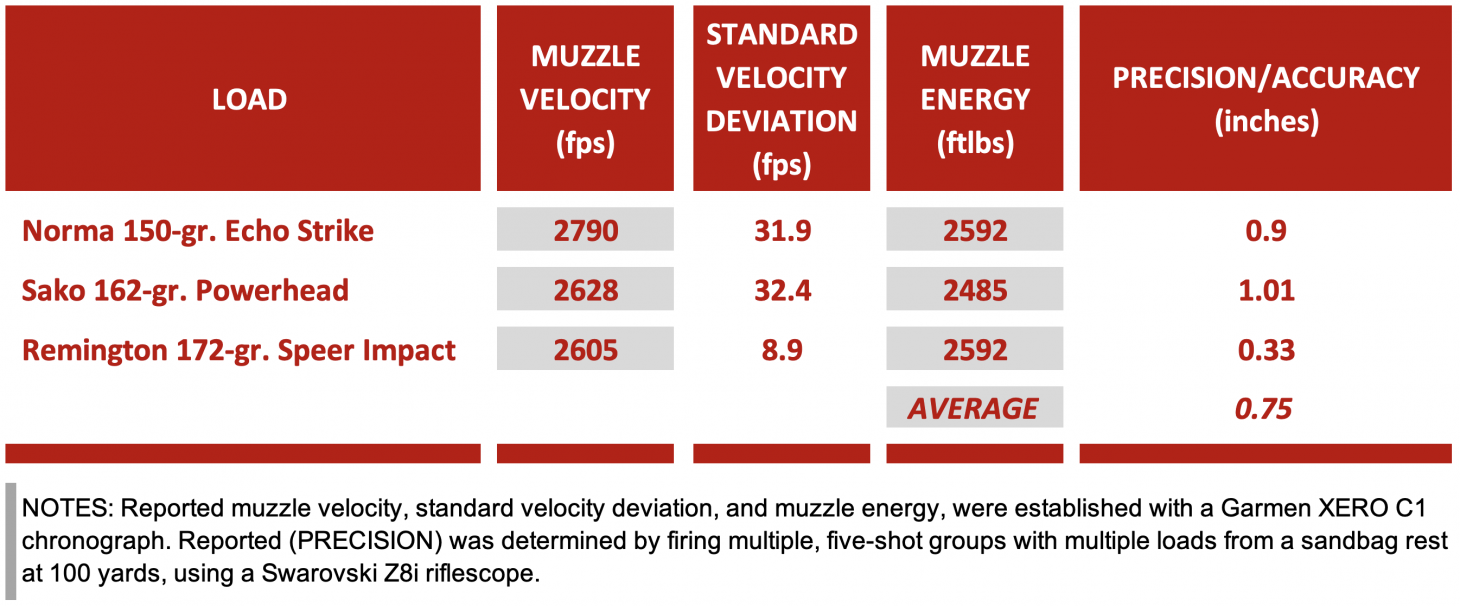 | LOAD | MUZZLE VELOCITY (fps) | STANDARD VELOCITY DEVIATION (fps) | MUZZLE ENERGY (ftlbs) | PRECISION/ACCURACY (inches) |
|---|---|---|---|---|
| Norma 150-gr. Echo Strike | 2790 | 31.9 | 2592 | 0.9 |
| Sako 162-gr. Powerhead | 2628 | 32.4 | 2485 | 1.01 |
| Remington 172-gr. Speer Impact | 2605 | 8.9 | 2592 | 0.33 |
| | | | AVERAGE | 0.75 |

NOTES: Reported muzzle velocity, standard velocity deviation, and muzzle energy, were established with a Garmen XERO C1 chronograph. Reported (PRECISION) was determined by firing multiple, five-shot groups with multiple loads from a sandbag rest at 100 yards, using a Swarovski Z8i riflescope.